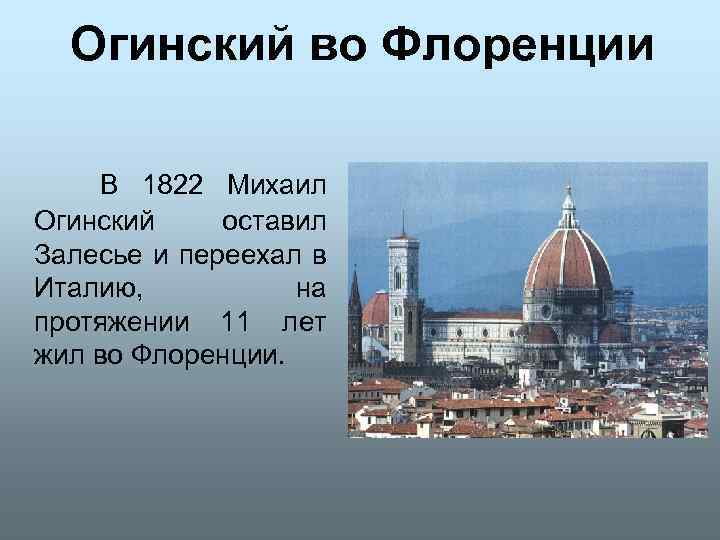 Огинский во Флоренции

В 1822 Михаил Огинский оставил Залесье и переехал в Италию, на протяжении 11 лет жил во Флоренции.